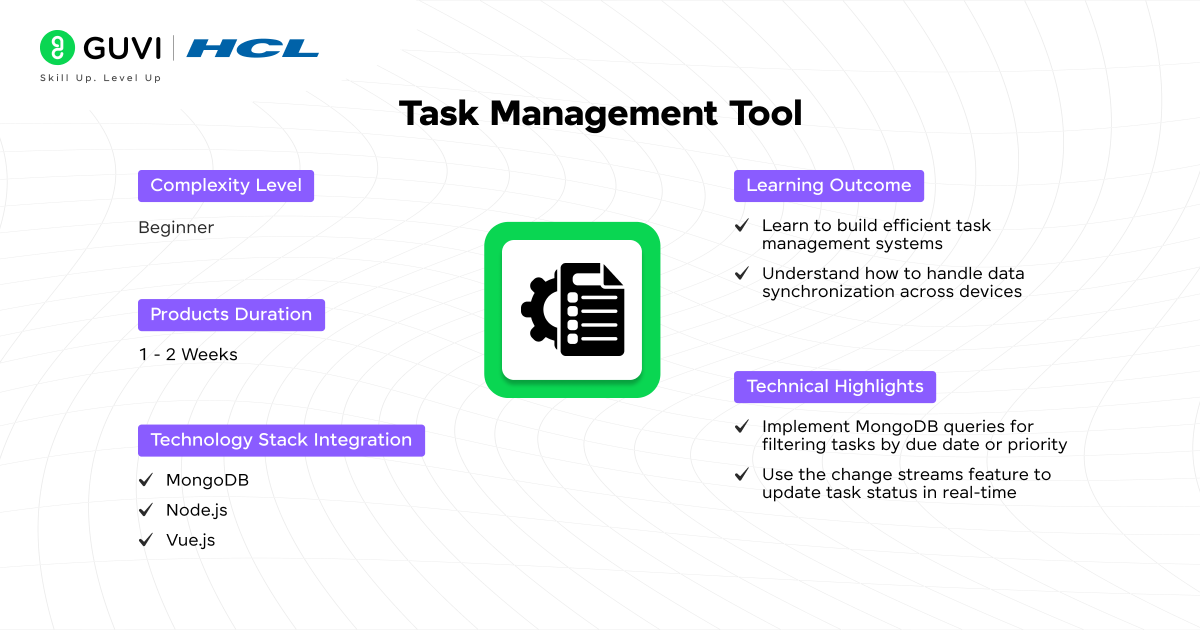 GUVI | HCL
Skill Up. Level Up

Task Management Tool

Complexity Level

Beginner

Products Duration

1 - 2 Weeks

Technology Stack Integration

✓ MongoDB
✓ Node.js
✓ Vue.js

Learning Outcome

✓ Learn to build efficient task management systems
✓ Understand how to handle data synchronization across devices

Technical Highlights

✓ Implement MongoDB queries for filtering tasks by due date or priority
✓ Use the change streams feature to update task status in real-time